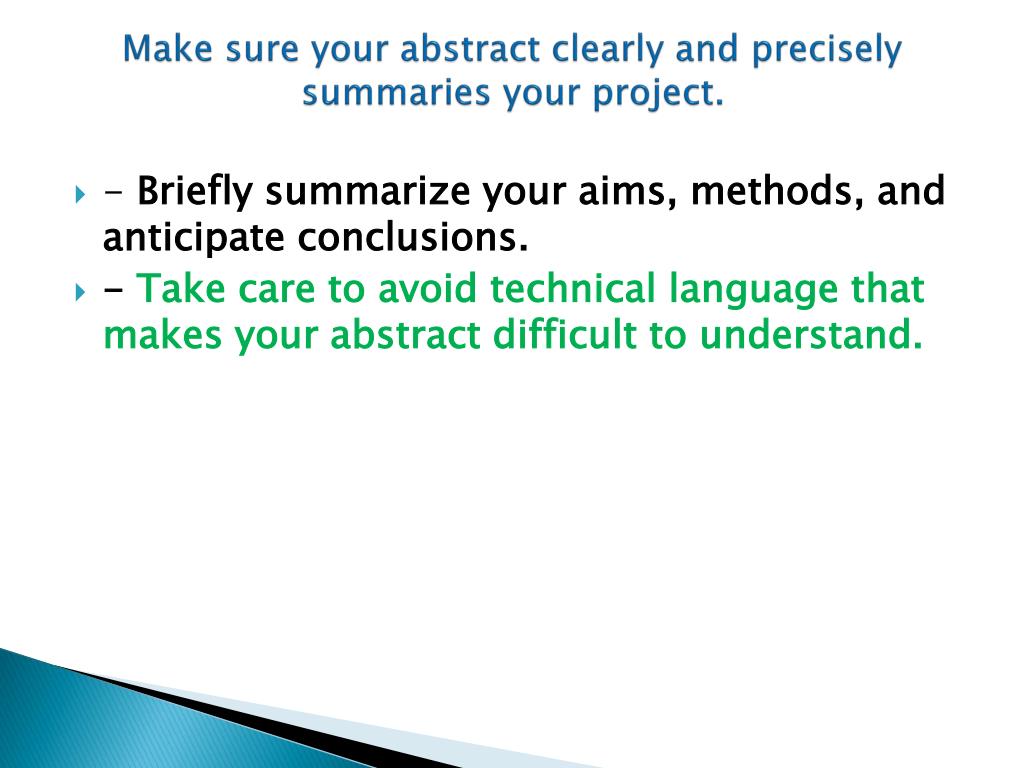 Make sure your abstract clearly and precisely summaries your project.

- Briefly summarize your aims, methods, and anticipate conclusions.
- Take care to avoid technical language that makes your abstract difficult to understand.